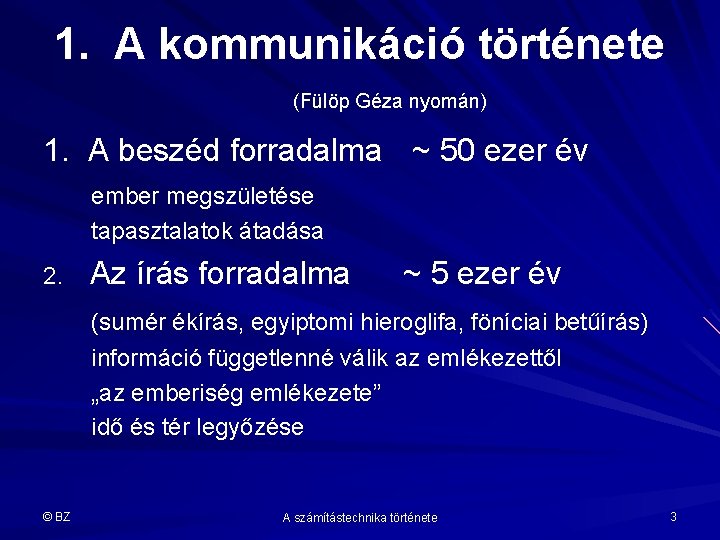 1. A kommunikáció története

(Fülöp Géza nyomán)

1. A beszéd forradalma ~ 50 ezer év

ember megszületése
tapasztalatok átadása

2. Az írás forradalma ~ 5 ezer év

(sumér ékírás, egyiptomi hieroglifa, föníciai betűírás)
információ függetlenné válik az emlékezettől
„az emberiség emlékezete”
idő és tér legyőzése

© BZ A számítástechnika története 3